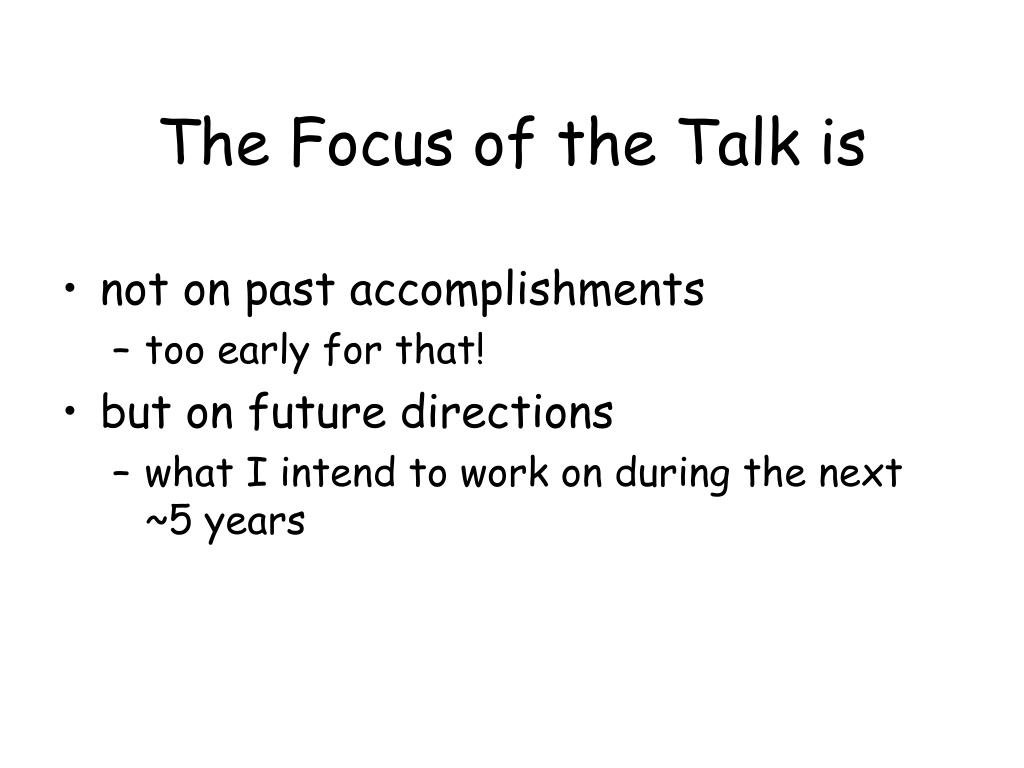 The Focus of the Talk is

• not on past accomplishments
– too early for that!
• but on future directions
– what I intend to work on during the next ~5 years